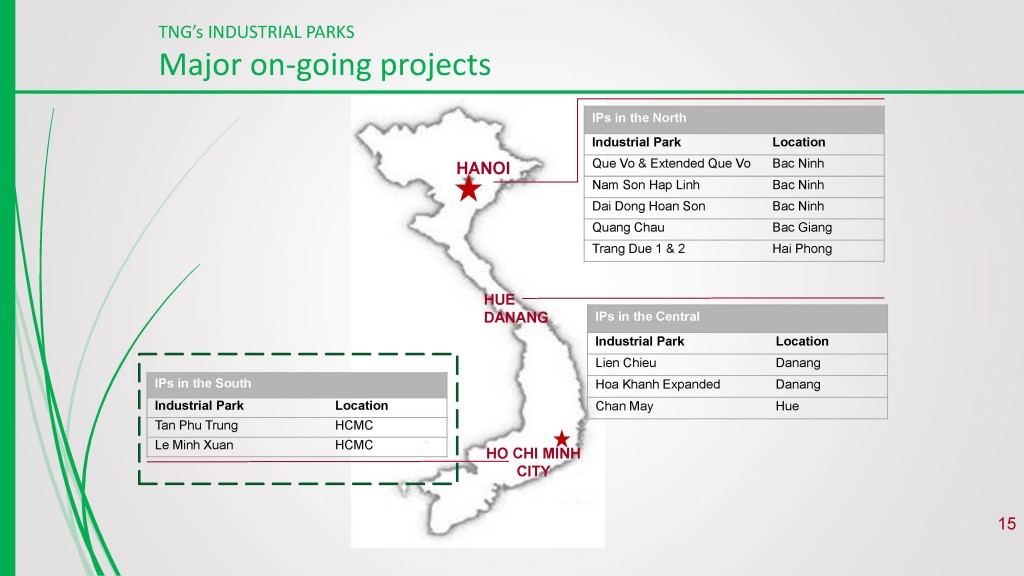 TNG's INDUSTRIAL PARKS
Major on-going projects

HANOI

IPs in the North

| Industrial Park | Location |
|---|---|
| Que Vo & Extended Que Vo | Bac Ninh |
| Nam Son Hap Linh | Bac Ninh |
| Dai Dong Hoan Son | Bac Ninh |
| Quang Chau | Bac Giang |
| Trang Due 1 & 2 | Hai Phong |

HUE
DANANG

IPs in the Central

| Industrial Park | Location |
|---|---|
| Lien Chieu | Danang |
| Hoa Khanh Expanded | Danang |
| Chan May | Hue |

IPs in the South

| Industrial Park | Location |
|---|---|
| Tan Phu Trung | HCMC |
| Le Minh Xuan | HCMC |

HO CHI MINH CITY

15